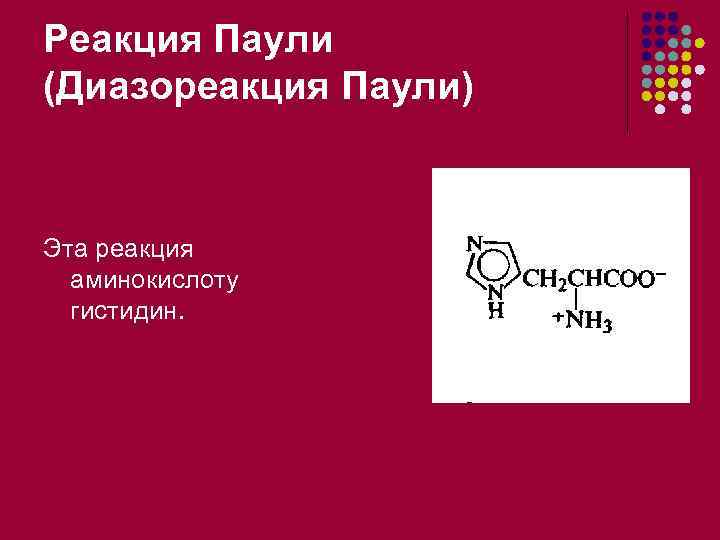 Реакция Паули (Диазореакция Паули)

Эта реакция аминокислоту гистидин.

N
N
H
$CH_2CHCOO^-$
$^+NH_3$